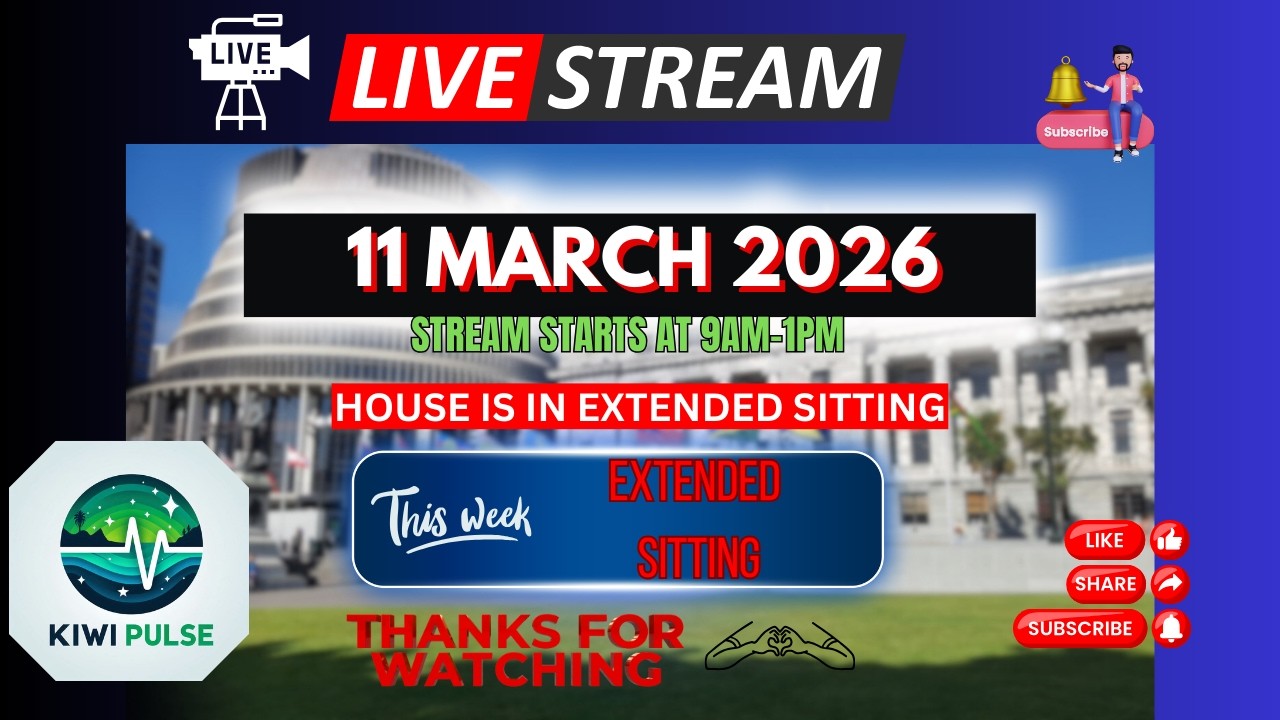 LIVE

LIVE STREAM

Subscribe

11 MARCH 2026

STREAM STARTS AT 9AM-1PM

HOUSE IS IN EXTENDED SITTING

This week

EXTENDED SITTING

KIWI PULSE

THANKS FOR WATCHING

LIKE

SHARE

SUBSCRIBE